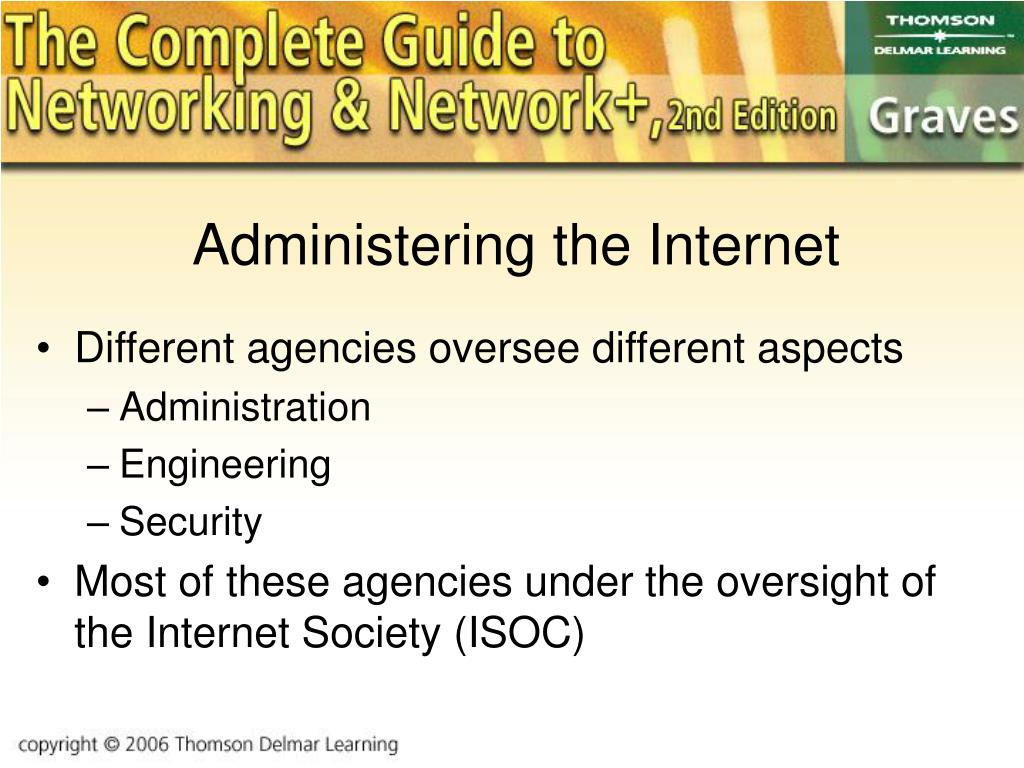 The Complete Guide to Networking & Network+, 2nd Edition

THOMSON
DELMAR LEARNING

Graves

Administering the Internet

• Different agencies oversee different aspects
– Administration
– Engineering
– Security
• Most of these agencies under the oversight of the Internet Society (ISOC)

copyright © 2006 Thomson Delmar Learning